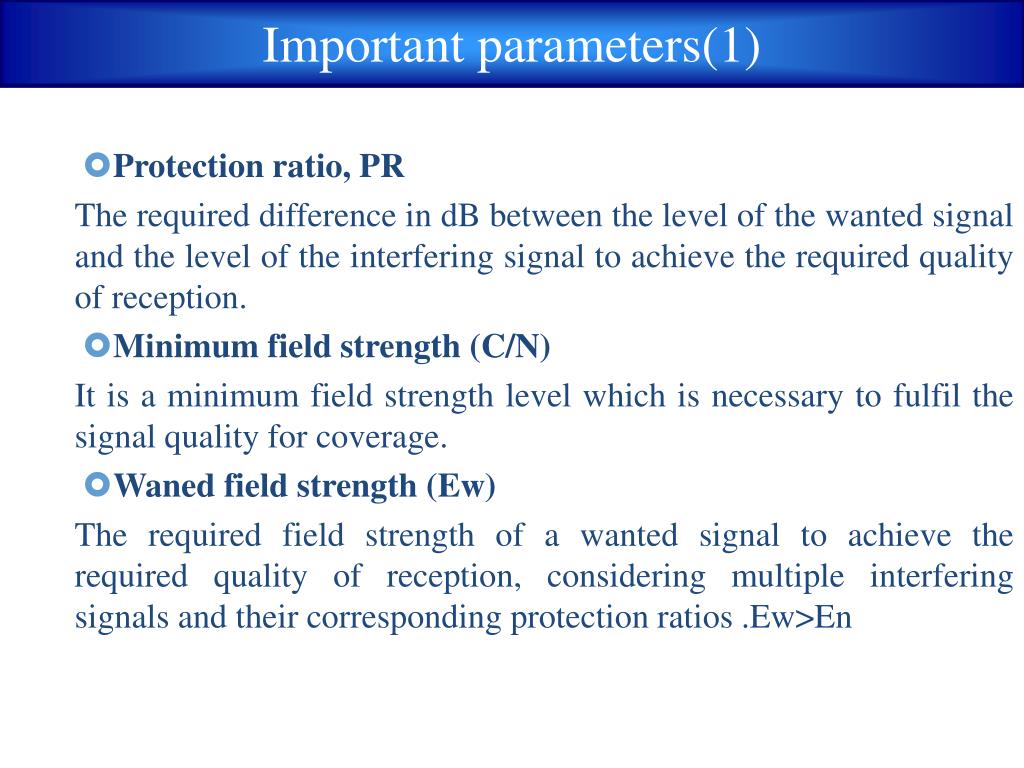 Important parameters(1)

Protection ratio, PR

The required difference in dB between the level of the wanted signal and the level of the interfering signal to achieve the required quality of reception.

Minimum field strength (C/N)

It is a minimum field strength level which is necessary to fulfil the signal quality for coverage.

Waned field strength (Ew)

The required field strength of a wanted signal to achieve the required quality of reception, considering multiple interfering signals and their corresponding protection ratios .Ew>En